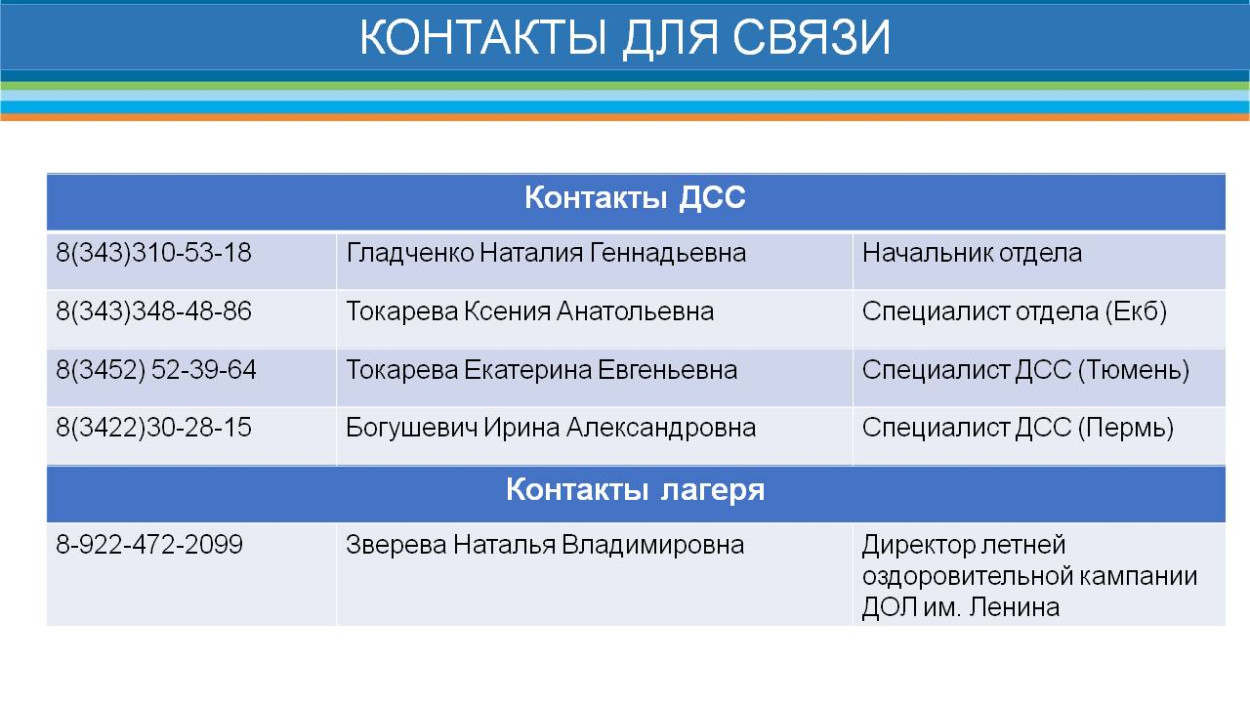 КОНТАКТЫ ДЛЯ СВЯЗИ

| Контакты ДСС | | |
|---|---|---|
| 8(343)310-53-18 | Гладченко Наталия Геннадьевна | Начальник отдела |
| 8(343)348-48-86 | Токарева Ксения Анатольевна | Специалист отдела (Екб) |
| 8(3452) 52-39-64 | Токарева Екатерина Евгеньевна | Специалист ДСС (Тюмень) |
| 8(3422)30-28-15 | Богушевич Ирина Александровна | Специалист ДСС (Пермь) |
| Контакты лагеря | | |
| 8-922-472-2099 | Зверева Наталья Владимировна | Директор летней оздоровительной кампании ДОЛ им. Ленина |